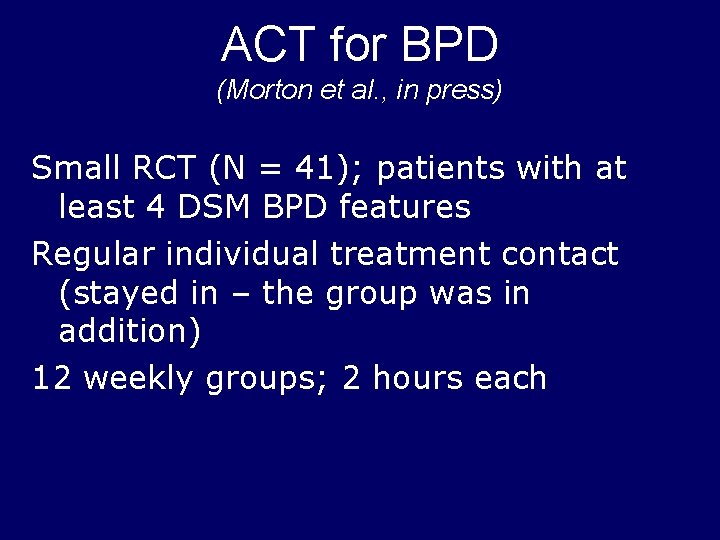 ACT for BPD
(Morton et al., in press)

Small RCT (N = 41); patients with at least 4 DSM BPD features

Regular individual treatment contact (stayed in – the group was in addition)

12 weekly groups; 2 hours each